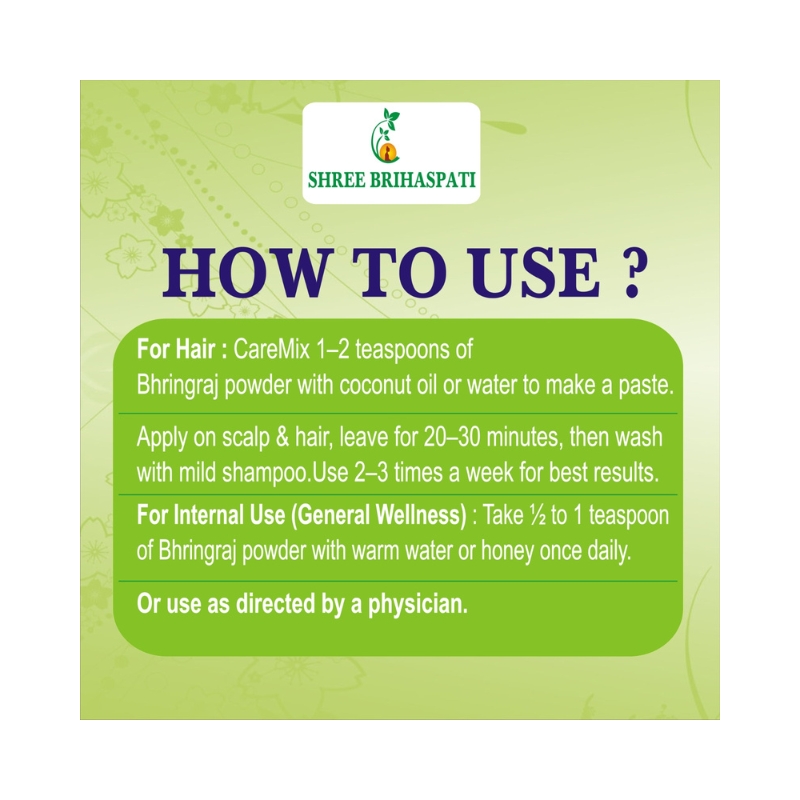 SHREE BRIHASPATI

HOW TO USE ?

For Hair : CareMix 1–2 teaspoons of Bhringraj powder with coconut oil or water to make a paste.

Apply on scalp & hair, leave for 20–30 minutes, then wash with mild shampoo.Use 2–3 times a week for best results.

For Internal Use (General Wellness) : Take ½ to 1 teaspoon of Bhringraj powder with warm water or honey once daily.

Or use as directed by a physician.